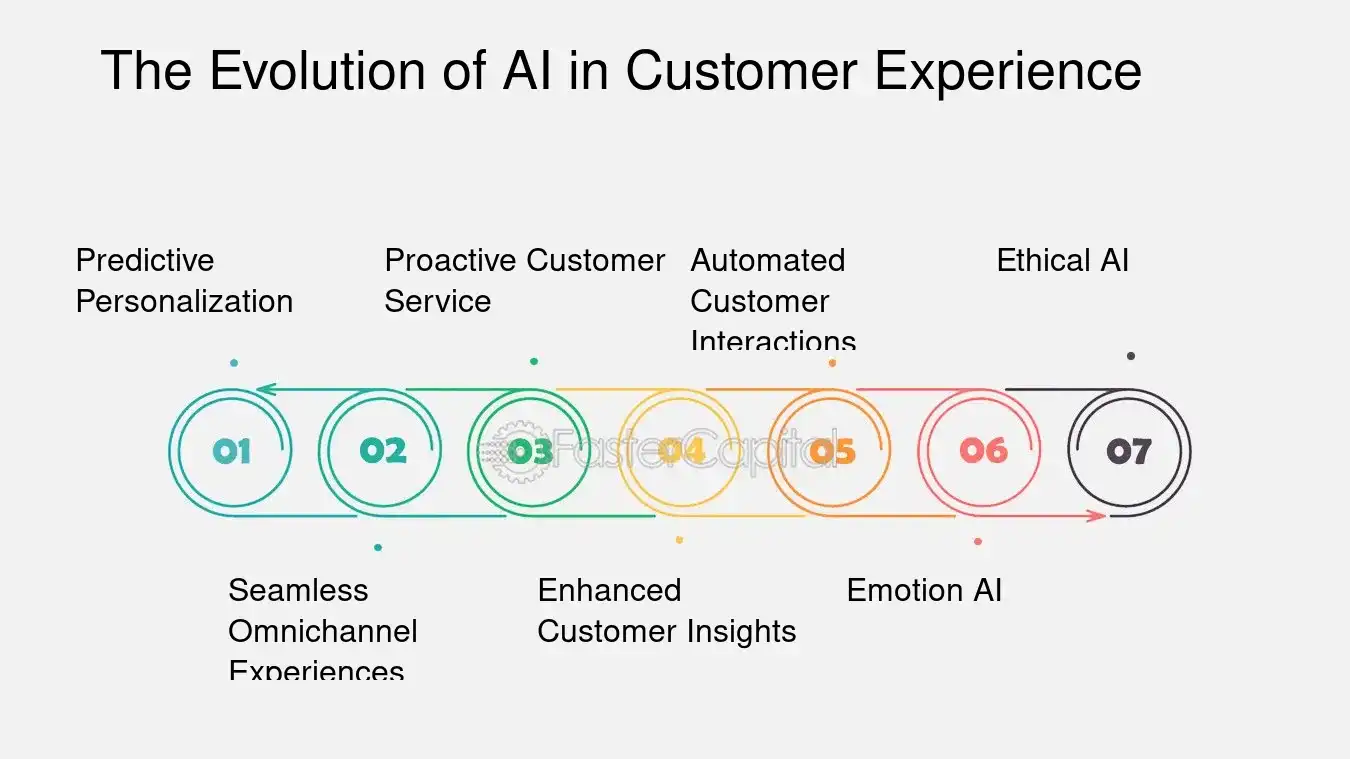 The Evolution of AI in Customer Experience

Predictive Personalization

Proactive Customer Service

Automated Customer Interactions

Ethical AI

01

02

03

04

05

06

07

FasterCapital

Seamless Omnichannel Experiences

Enhanced Customer Insights

Emotion AI